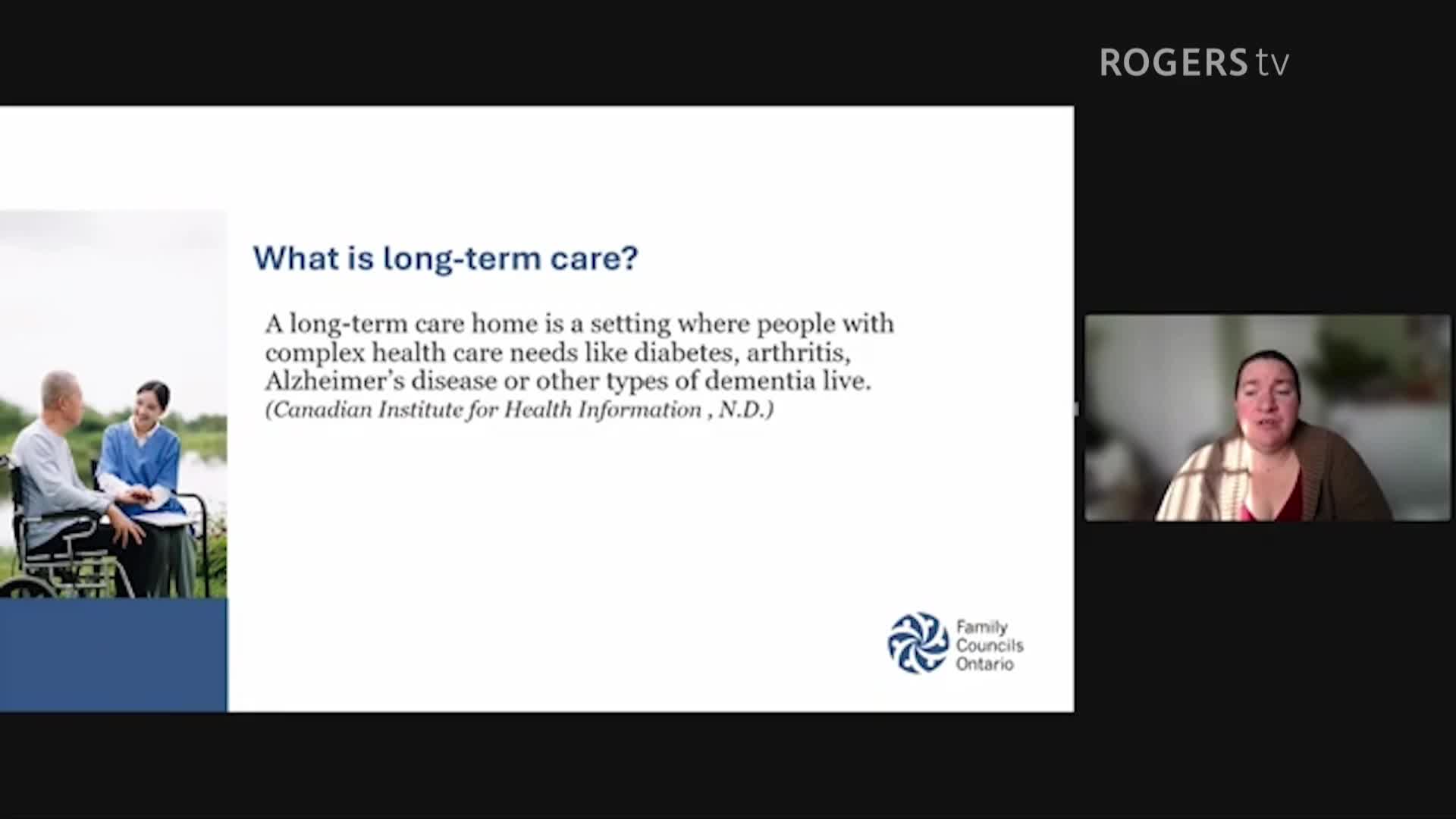 ROGERS tv

What is long-term care?

A long-term care home is a setting where people with complex health care needs like diabetes, arthritis, Alzheimer's disease or other types of dementia live.
(Canadian Institute for Health Information , N.D.)

Family Councils Ontario